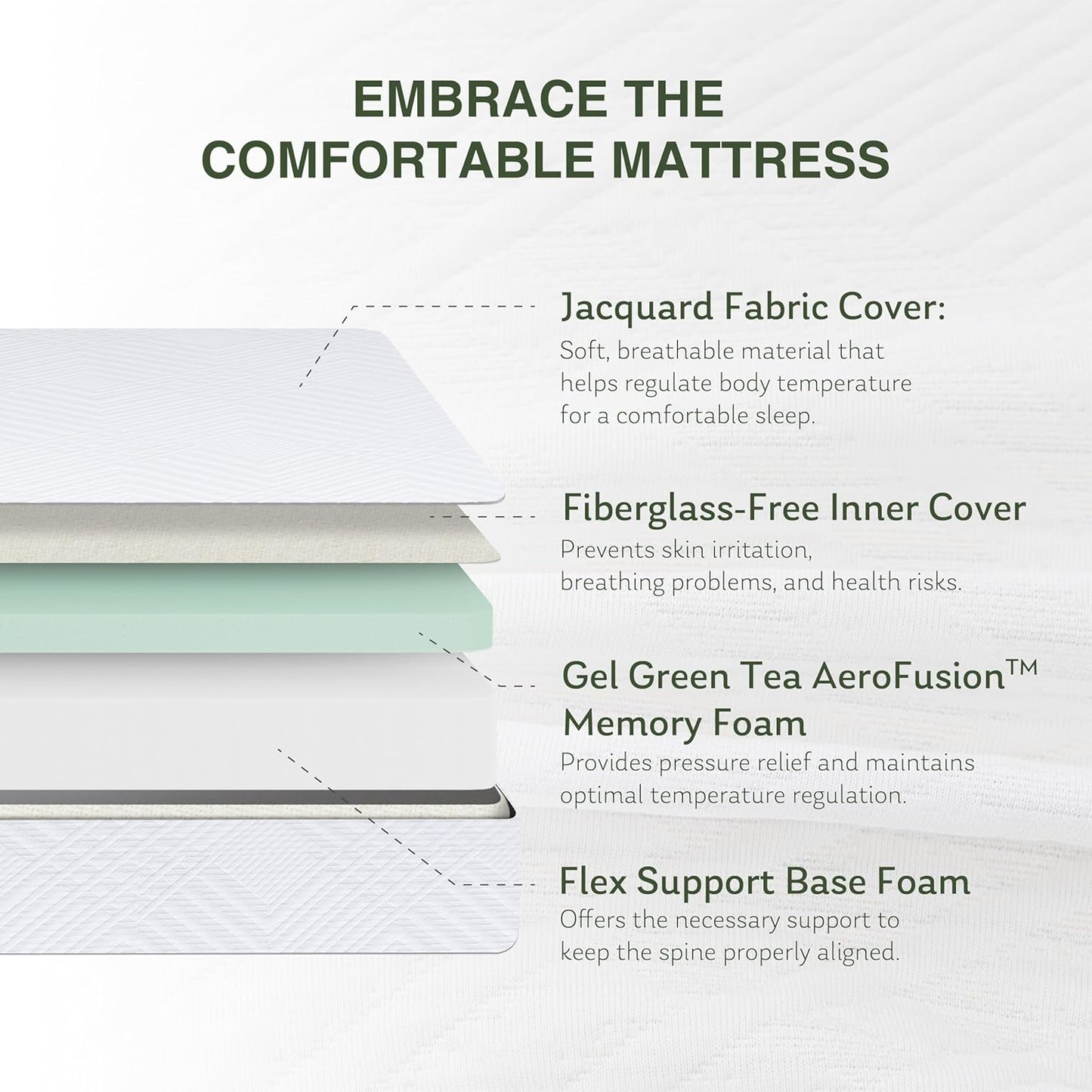 EMBRACE THE COMFORTABLE MATTRESS

Jacquard Fabric Cover:
Soft, breathable material that helps regulate body temperature for a comfortable sleep.

Fiberglass-Free Inner Cover
Prevents skin irritation, breathing problems, and health risks.

Gel Green Tea AeroFusion™ Memory Foam
Provides pressure relief and maintains optimal temperature regulation.

Flex Support Base Foam
Offers the necessary support to keep the spine properly aligned.